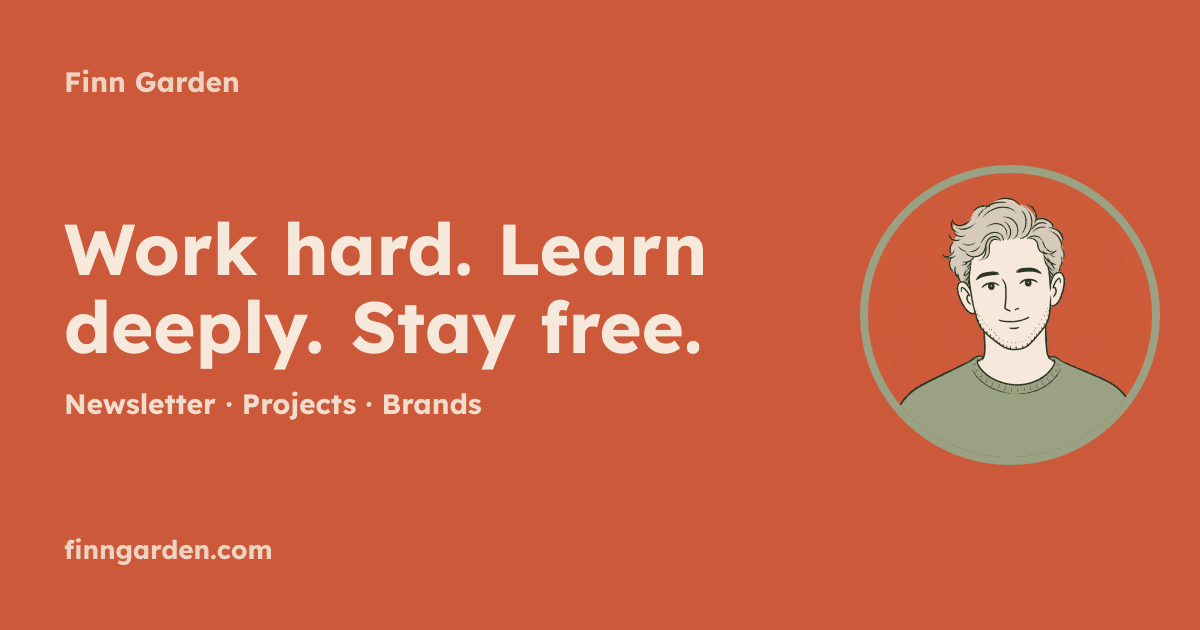 Finn Garden

Work hard. Learn deeply. Stay free.

Newsletter · Projects · Brands

finngarden.com